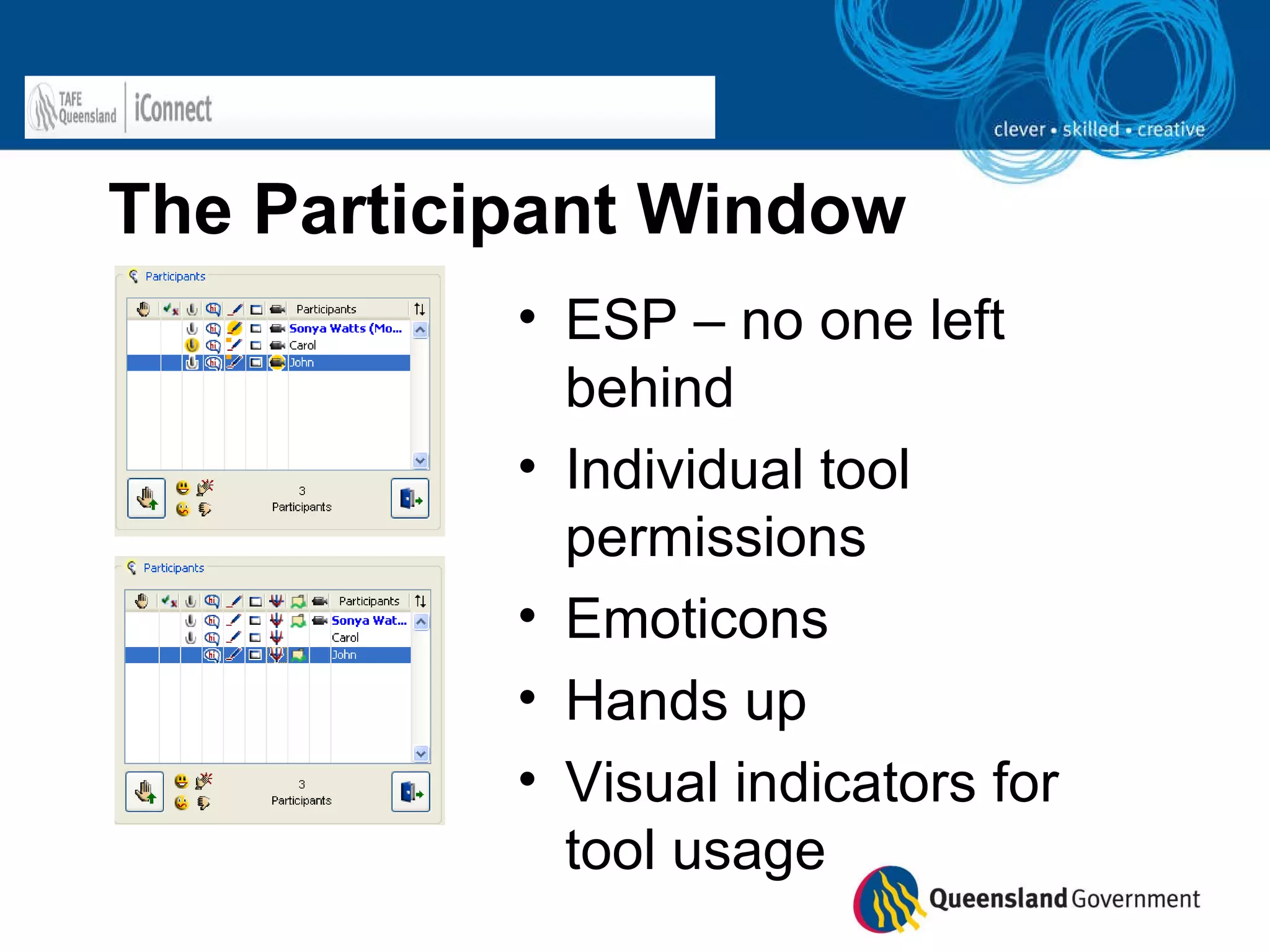 TAFE Queensland | iConnect

clever • skilled • creative

The Participant Window

Participants

Participants
Sonya Watts (Mo...
Carol
John

3
Participants

Participants

Participants
Sonya Wat...
Carol
John

3
Participants

• ESP – no one left behind
• Individual tool permissions
• Emoticons
• Hands up
• Visual indicators for tool usage

Queensland Government